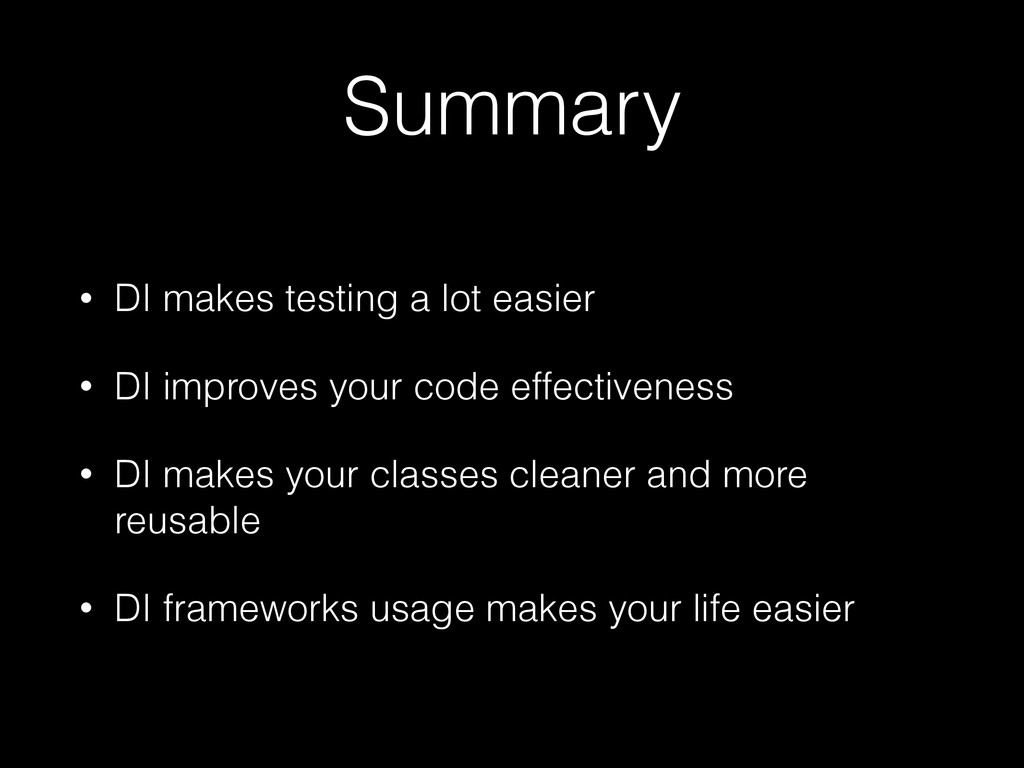 Summary

• DI makes testing a lot easier

• DI improves your code effectiveness

• DI makes your classes cleaner and more reusable

• DI frameworks usage makes your life easier